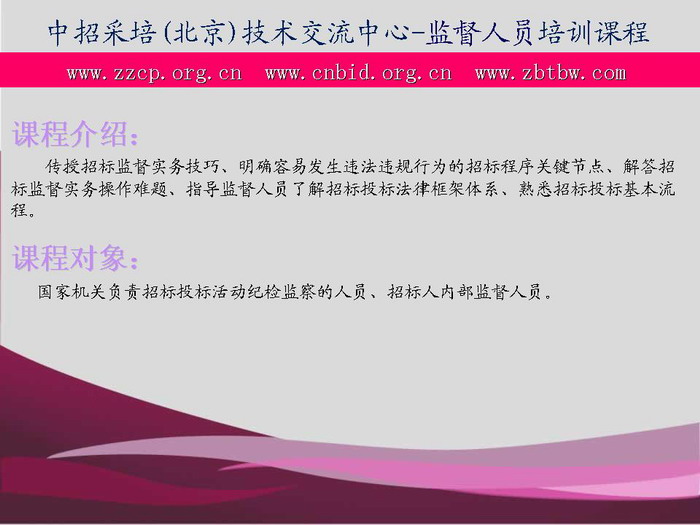 中招采培(北京)技术交流中心-监督人员培训课程

www.zzcp.org.cn　www.cnbid.org.cn　www.zbtbw.com

课程介绍:

传授招标监督实务技巧、明确容易发生违法违规行为的招标程序关键节点、解答招标监督实务操作难题、指导监督人员了解招标投标法律框架体系、熟悉招标投标基本流程。

课程对象:

国家机关负责招标投标活动纪检监察的人员、招标人内部监督人员。